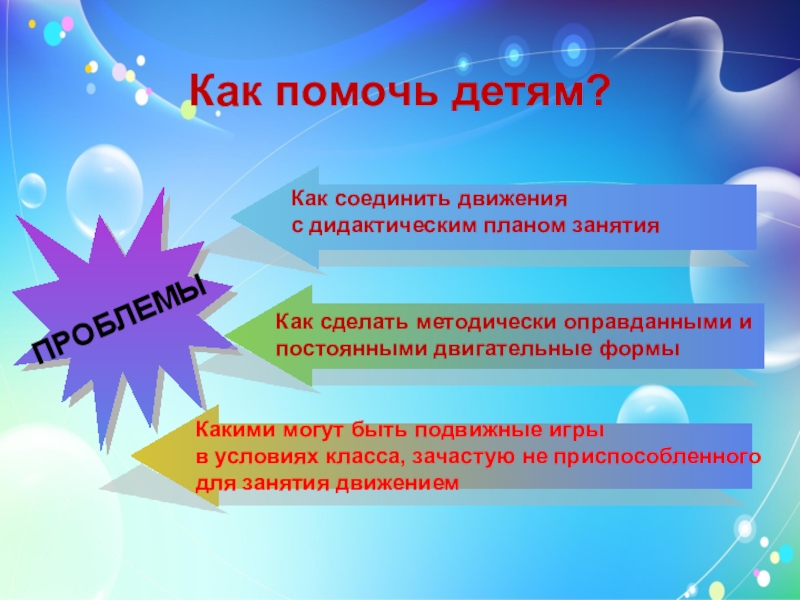 Как помочь детям?

ПРОБЛЕМЫ

Как соединить движения с дидактическим планом занятия

Как сделать методически оправданными и постоянными двигательные формы

Какими могут быть подвижные игры в условиях класса, зачастую не приспособленного для занятия движением